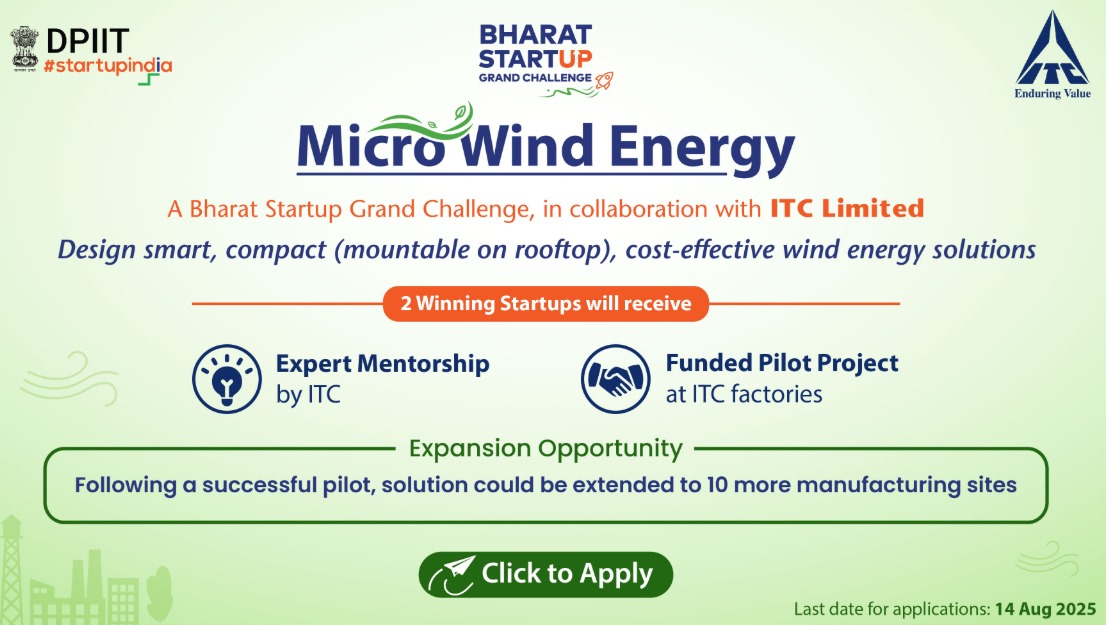 DPIIT
#startupindia

BHARAT STARTUP GRAND CHALLENGE

ITC
Enduring Value

Micro Wind Energy

A Bharat Startup Grand Challenge, in collaboration with ITC Limited

Design smart, compact (mountable on rooftop), cost-effective wind energy solutions

2 Winning Startups will receive

Expert Mentorship by ITC

Funded Pilot Project at ITC factories

Expansion Opportunity

Following a successful pilot, solution could be extended to 10 more manufacturing sites

Click to Apply

Last date for applications: 14 Aug 2025